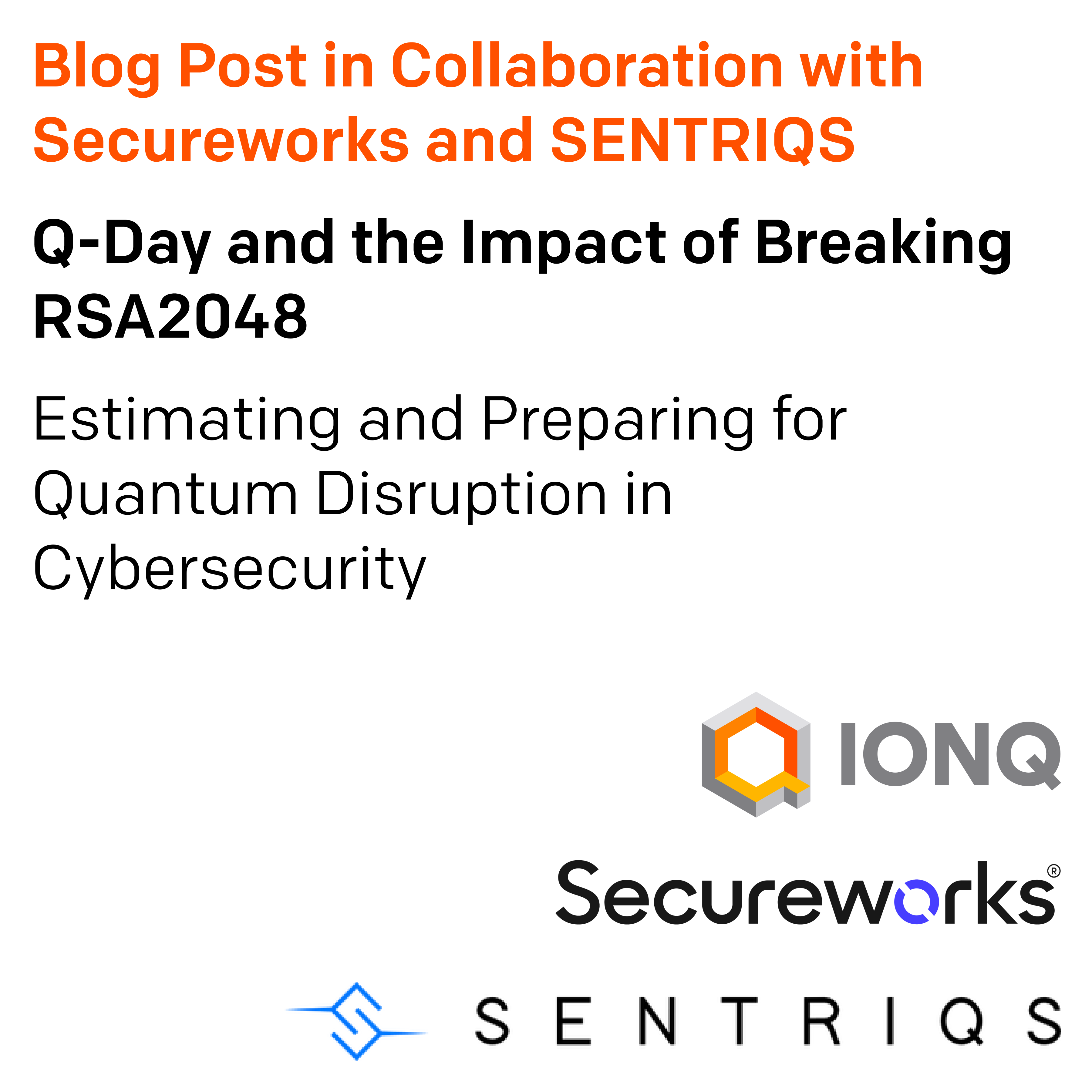 Blog Post in Collaboration with Secureworks and SENTRIQS

Q-Day and the Impact of Breaking RSA2048

Estimating and Preparing for Quantum Disruption in Cybersecurity

IONQ

Secureworks®

SENTRIQS